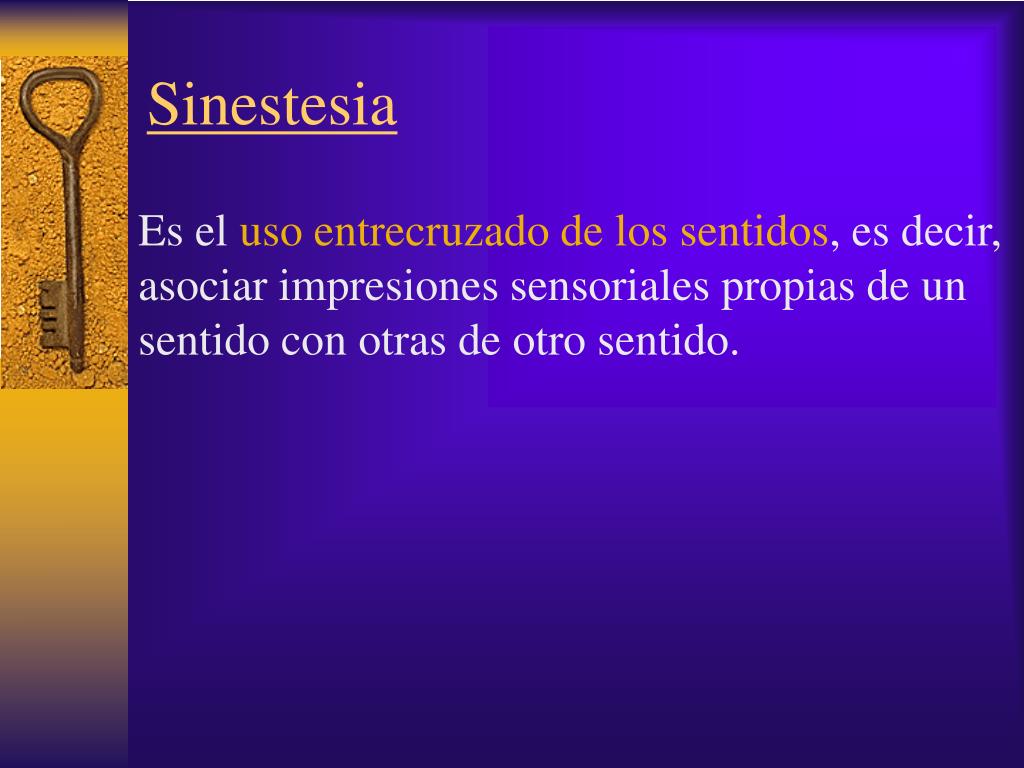 Sinestesia

Es el uso entrecruzado de los sentidos, es decir, asociar impresiones sensoriales propias de un sentido con otras de otro sentido.